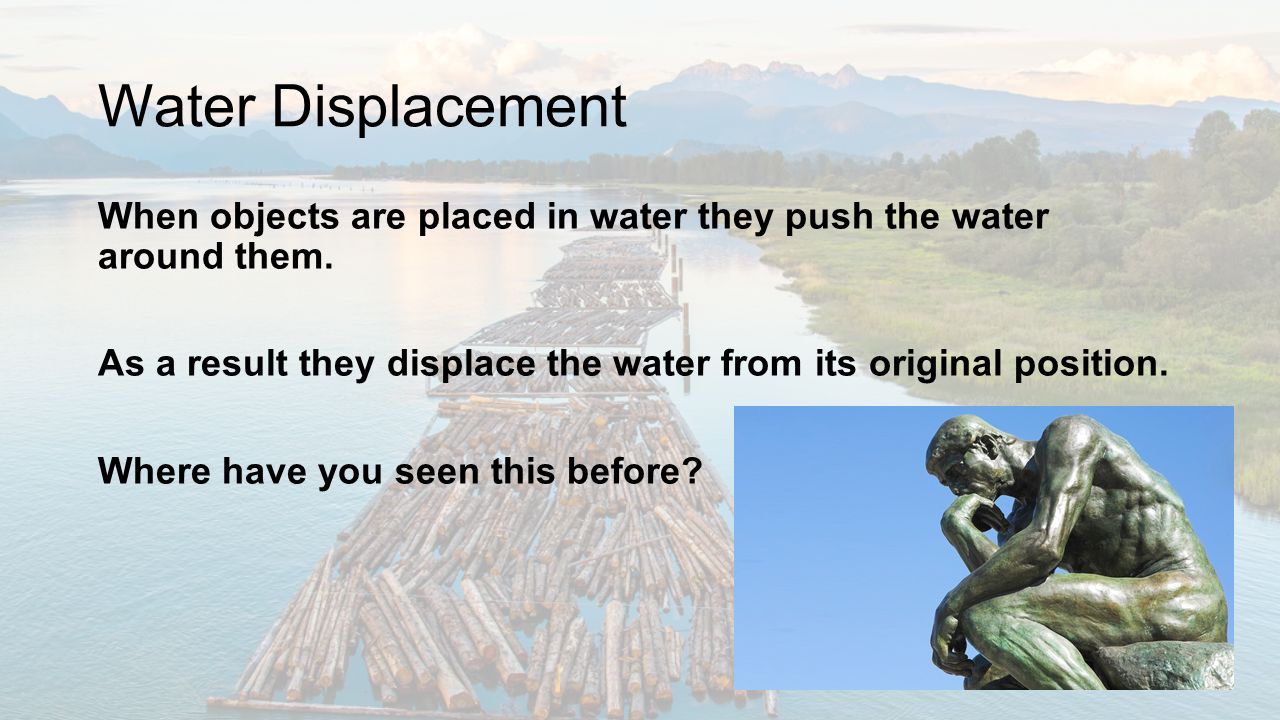 Water Displacement

When objects are placed in water they push the water around them.

As a result they displace the water from its original position.

Where have you seen this before?